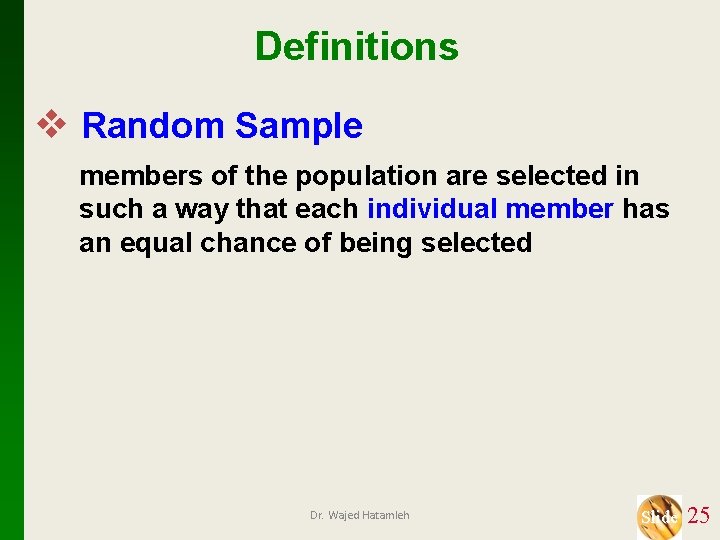 Definitions

❖ Random Sample

members of the population are selected in such a way that each individual member has an equal chance of being selected

Dr. Wajed Hatamleh

Slide 25